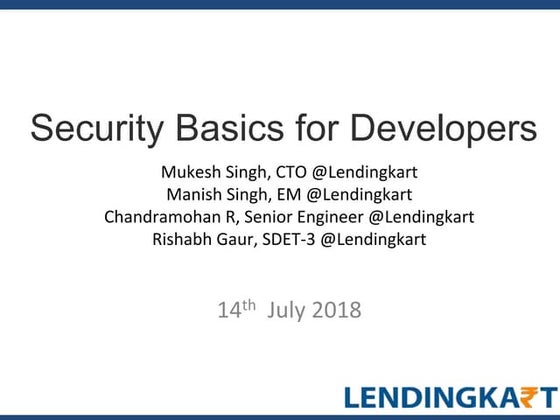 Security Basics for Developers

Mukesh Singh, CTO @Lendingkart
Manish Singh, EM @Lendingkart
Chandramohan R, Senior Engineer @Lendingkart
Rishabh Gaur, SDET-3 @Lendingkart

14th July 2018

LENDINGKA₹T